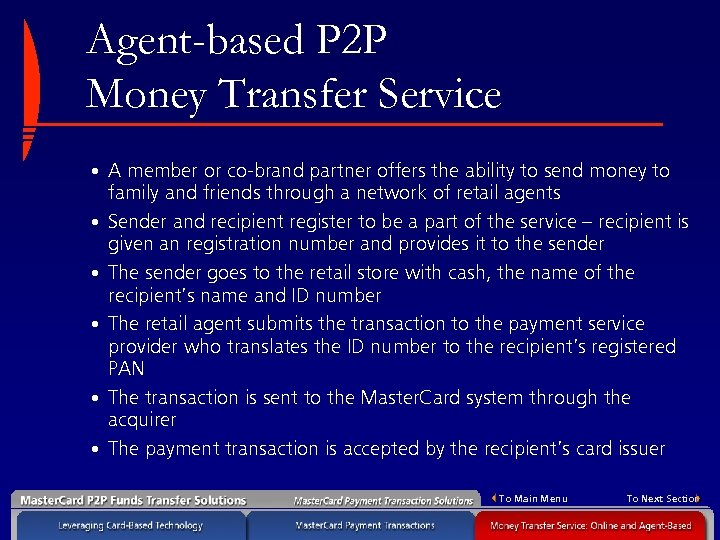 Agent-based P2P
Money Transfer Service

• A member or co-brand partner offers the ability to send money to family and friends through a network of retail agents
• Sender and recipient register to be a part of the service – recipient is given an registration number and provides it to the sender
• The sender goes to the retail store with cash, the name of the recipient's name and ID number
• The retail agent submits the transaction to the payment service provider who translates the ID number to the recipient's registered PAN
• The transaction is sent to the MasterCard system through the acquirer
• The payment transaction is accepted by the recipient's card issuer

MasterCard P2P Funds Transfer Solutions
MasterCard Payment Transaction Solutions
To Main Menu
To Next Section
Leveraging Card-Based Technology
MasterCard Payment Transactions
Money Transfer Service: Online and Agent-Based